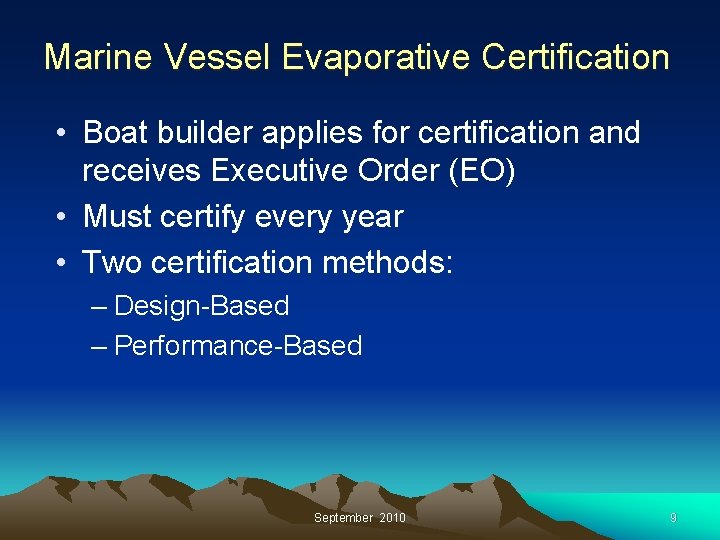 Marine Vessel Evaporative Certification

• Boat builder applies for certification and receives Executive Order (EO)
• Must certify every year
• Two certification methods:
– Design-Based
– Performance-Based

September 2010

9